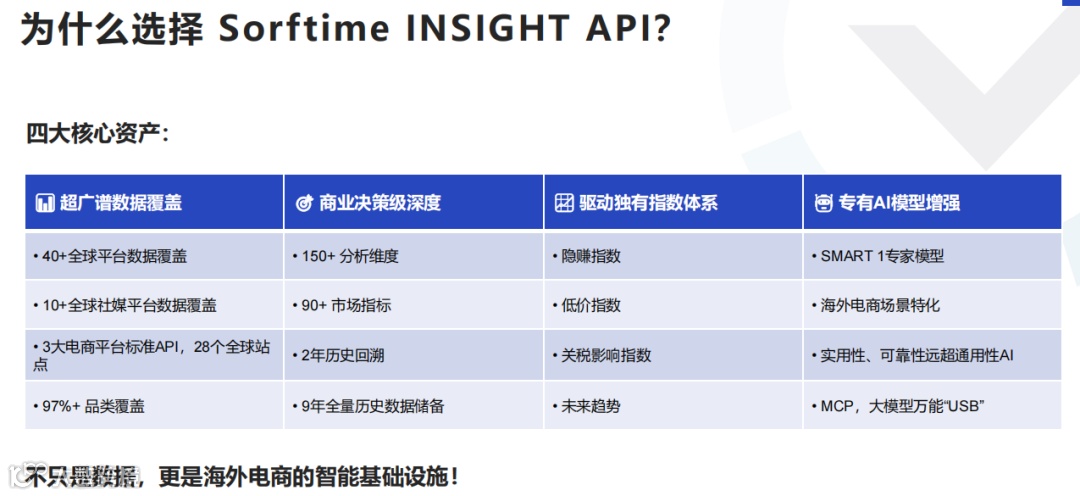 为什么选择 Sorftime INSIGHT API?

四大核心资产:

| 超广谱数据覆盖 | 商业决策级深度 | 驱动独有指数体系 | 专有AI模型增强 |
|---|---|---|---|
| • 40+全球平台数据覆盖 | • 150+ 分析维度 | • 隐赚指数 | • SMART 1专家模型 |
| • 10+全球社媒平台数据覆盖 | • 90+ 市场指标 | • 低价指数 | • 海外电商场景特化 |
| • 3大电商平台标准API，28个全球站点 | • 2年历史回溯 | • 关税影响指数 | • 实用性、可靠性远超通用性AI |
| • 97%+ 品类覆盖 | • 9年全量历史数据储备 | • 未来趋势 | • MCP，大模型万能“USB” |

不只是数据，更是海外电商的智能基础设施!